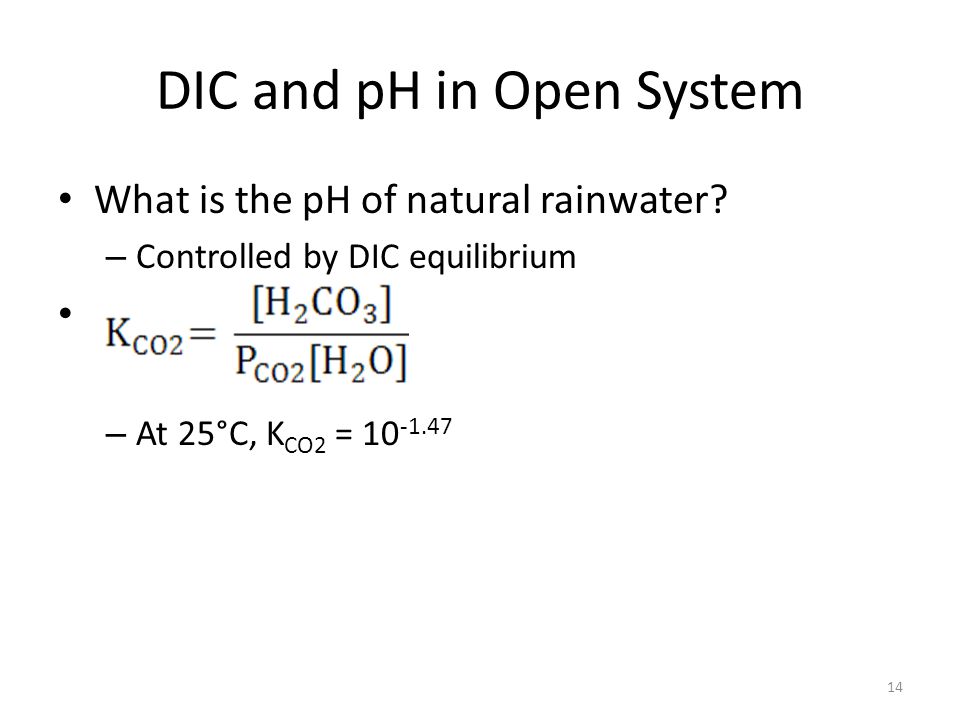 DIC and pH in Open System

• What is the pH of natural rainwater?

– Controlled by DIC equilibrium

• $K_{CO2} = \frac{[H_2CO_3]}{P_{CO2}[H_2O]}$

– At 25°C, $K_{CO2} = 10^{-1.47}$

14